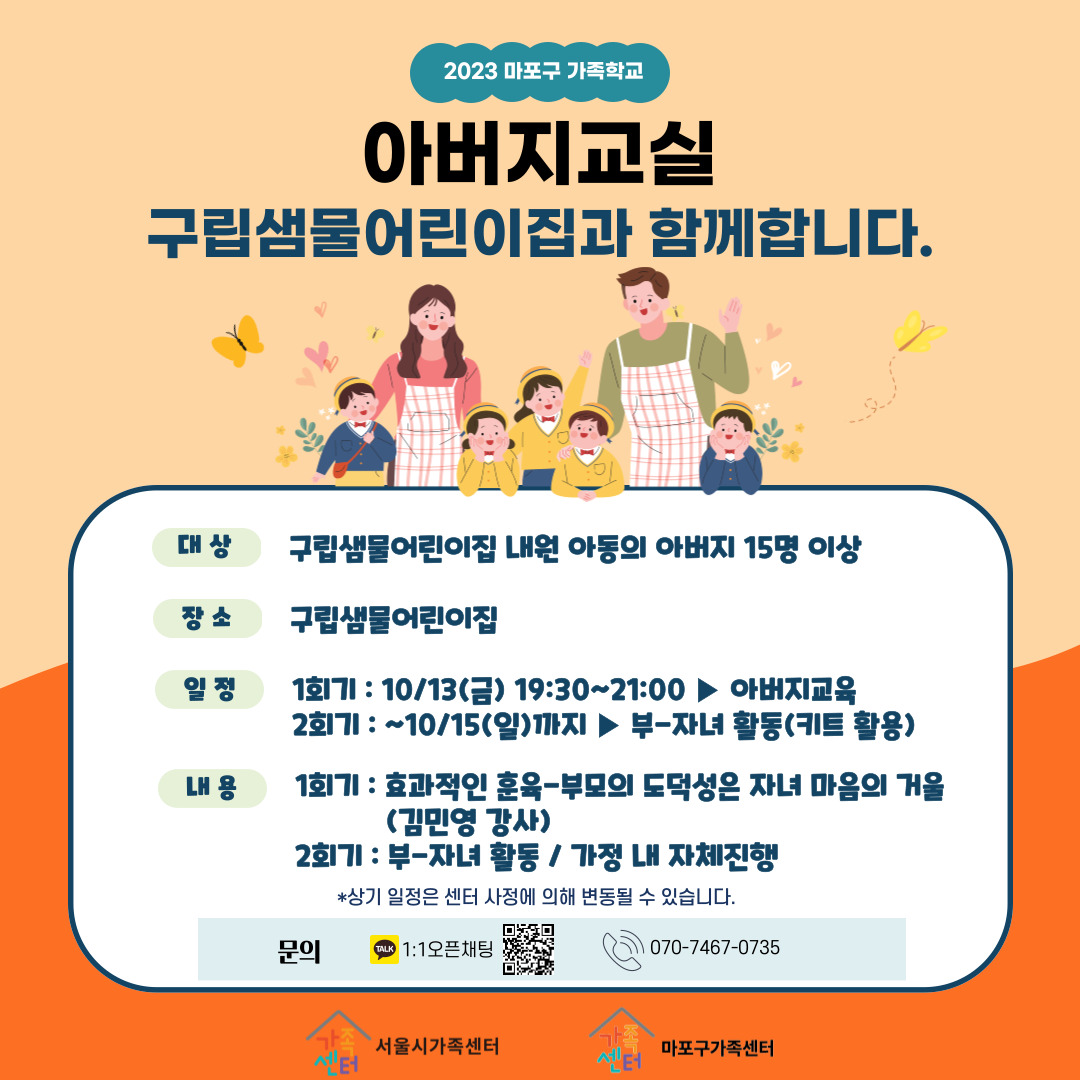 2023 마포구 가족학교

아버지교실

구립샘물어린이집과 함께합니다.

대 상 구립샘물어린이집 내원 아동의 아버지 15명 이상

장 소 구립샘물어린이집

일 정 1회기 : 10/13(금) 19:30~21:00 ▶ 아버지교육
2회기 : ~10/15(일)까지 ▶ 부-자녀 활동(키트 활용)

내 용 1회기 : 효과적인 훈육-부모의 도덕성은 자녀 마음의 거울 (김민영 강사)
2회기 : 부-자녀 활동 / 가정 내 자체진행

*상기 일정은 센터 사정에 의해 변동될 수 있습니다.

문의 TALK 1:1오픈채팅 070-7467-0735

가족센터 서울시가족센터 가족센터 마포구가족센터